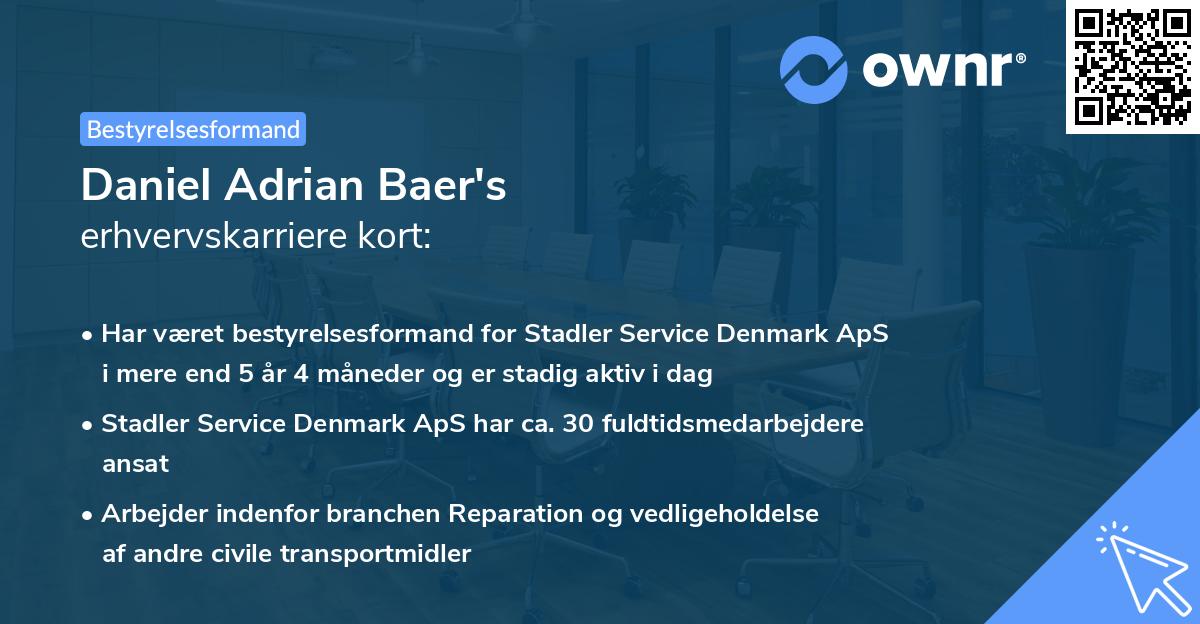 ownr®

Bestyrelsesformand

Daniel Adrian Baer's
erhvervskarriere kort:

• Har været bestyrelsesformand for Stadler Service Denmark ApS i mere end 5 år 4 måneder og er stadig aktiv i dag
• Stadler Service Denmark ApS har ca. 30 fuldtidsmedarbejdere ansat
• Arbejder indenfor branchen Reparation og vedligeholdelse af andre civile transportmidler